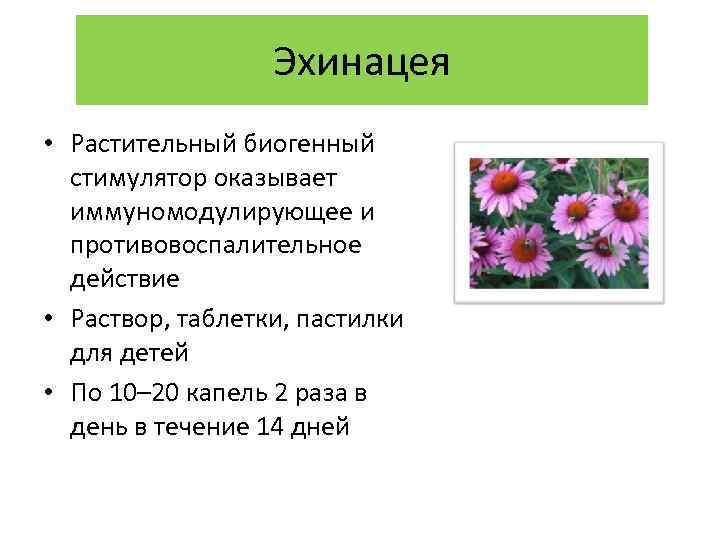 Эхинацея

• Растительный биогенный стимулятор оказывает иммуномодулирующее и противовоспалительное действие
• Раствор, таблетки, пастилки для детей
• По 10–20 капель 2 раза в день в течение 14 дней